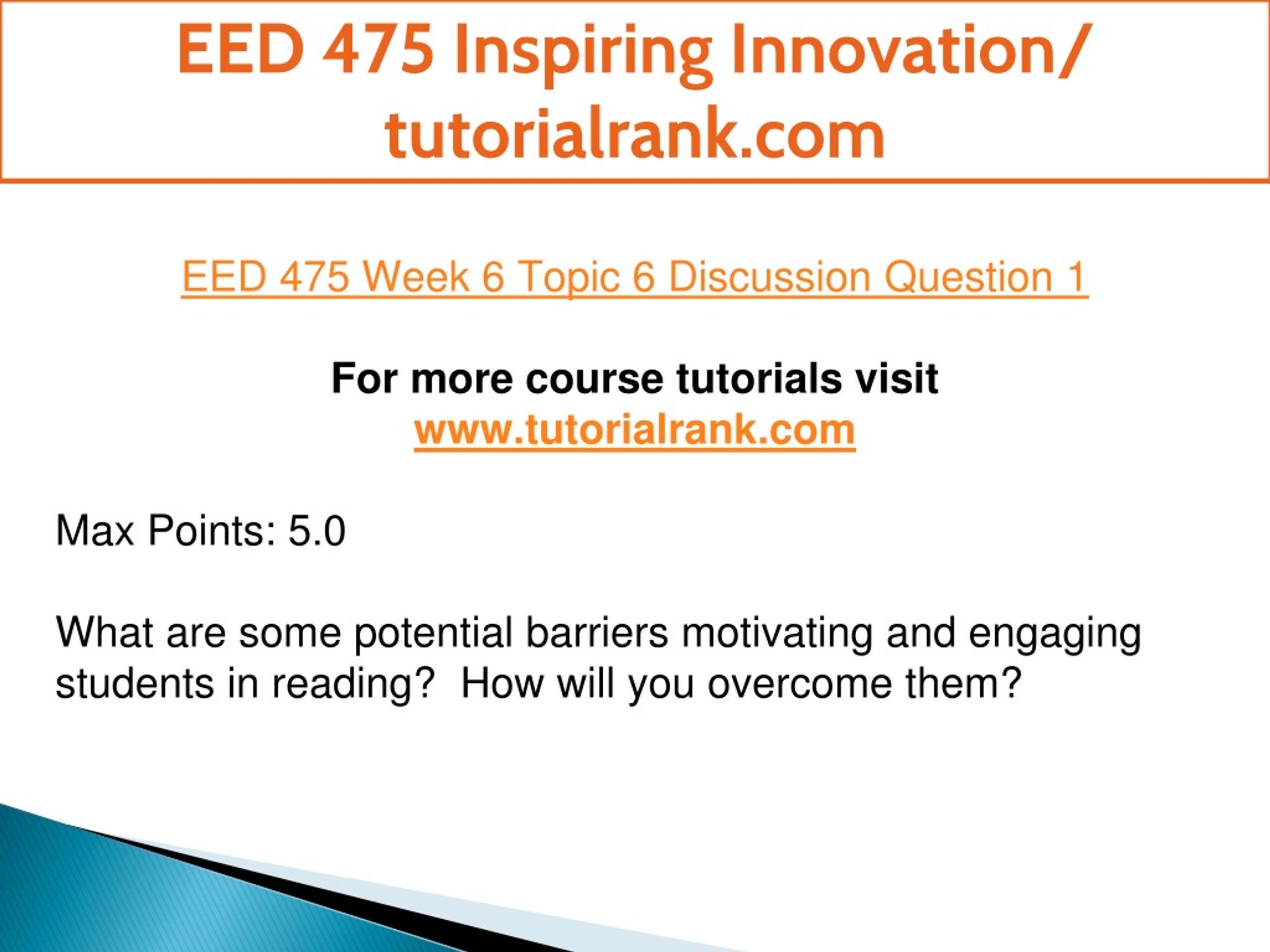 EED 475 Inspiring Innovation/ tutorialrank.com

EED 475 Week 6 Topic 6 Discussion Question 1

For more course tutorials visit
www.tutorialrank.com

Max Points: 5.0

What are some potential barriers motivating and engaging students in reading?  How will you overcome them?